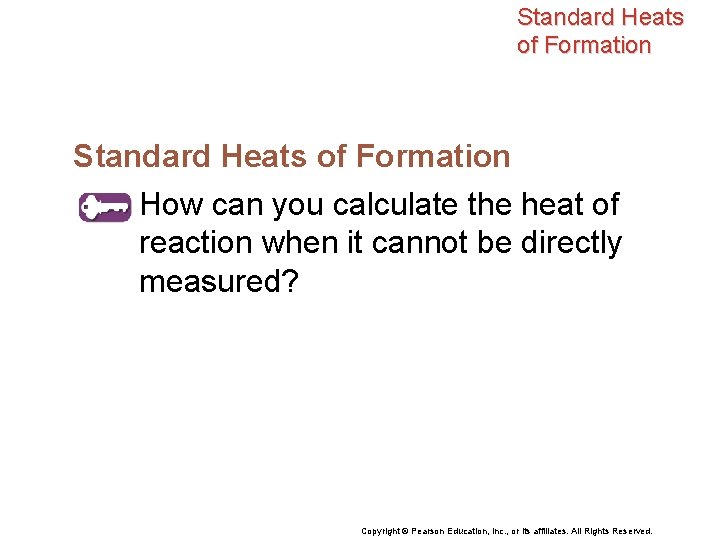 Standard Heats of Formation

Standard Heats of Formation

How can you calculate the heat of reaction when it cannot be directly measured?

Copyright © Pearson Education, Inc., or its affiliates. All Rights Reserved.